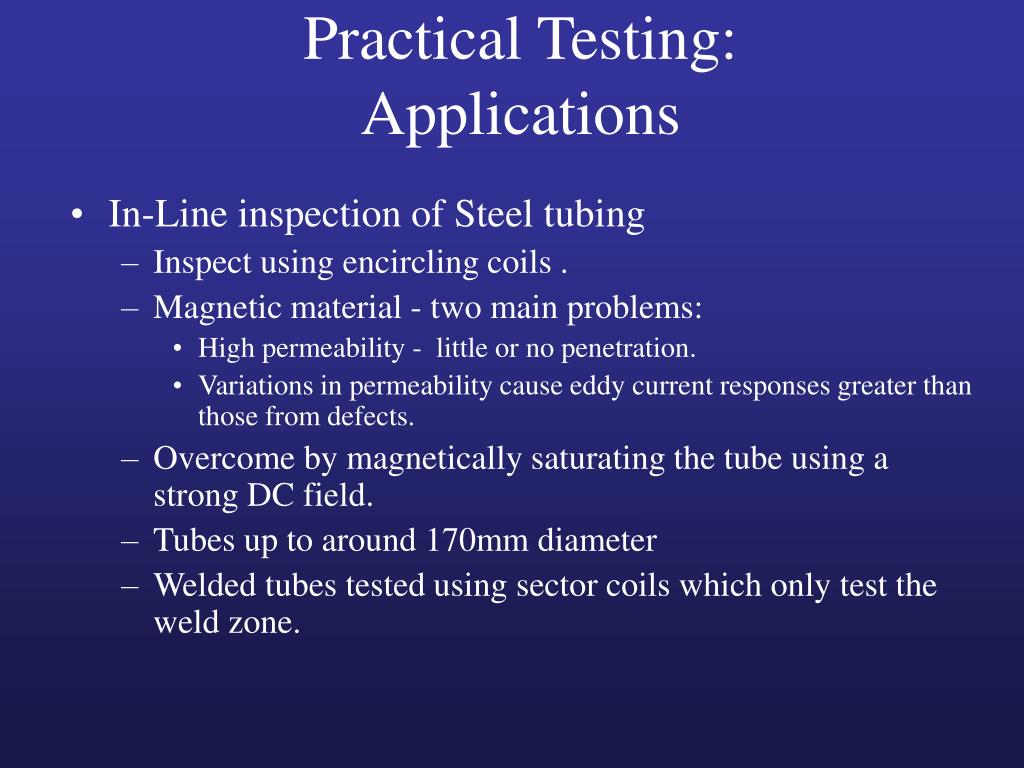 Practical Testing: Applications

• In-Line inspection of Steel tubing
– Inspect using encircling coils .
– Magnetic material - two main problems:
• High permeability - little or no penetration.
• Variations in permeability cause eddy current responses greater than those from defects.
– Overcome by magnetically saturating the tube using a strong DC field.
– Tubes up to around 170mm diameter
– Welded tubes tested using sector coils which only test the weld zone.